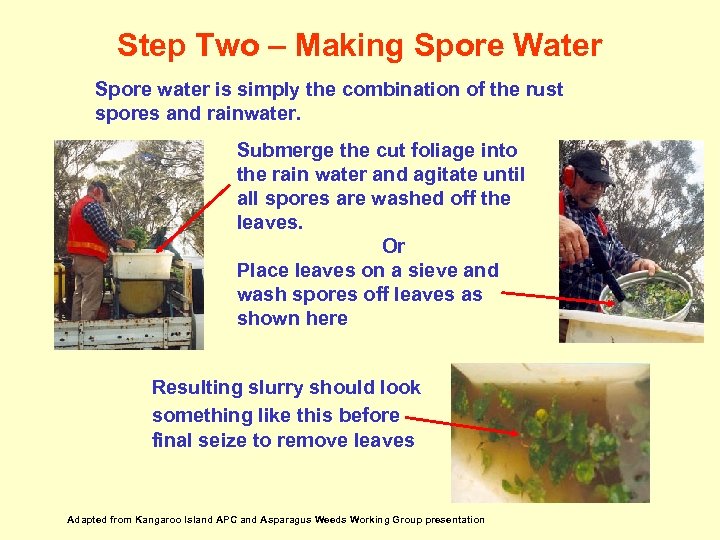 Step Two – Making Spore Water

Spore water is simply the combination of the rust spores and rainwater.

Submerge the cut foliage into the rain water and agitate until all spores are washed off the leaves.

Or

Place leaves on a sieve and wash spores off leaves as shown here

Resulting slurry should look something like this before final seize to remove leaves

Adapted from Kangaroo Island APC and Asparagus Weeds Working Group presentation